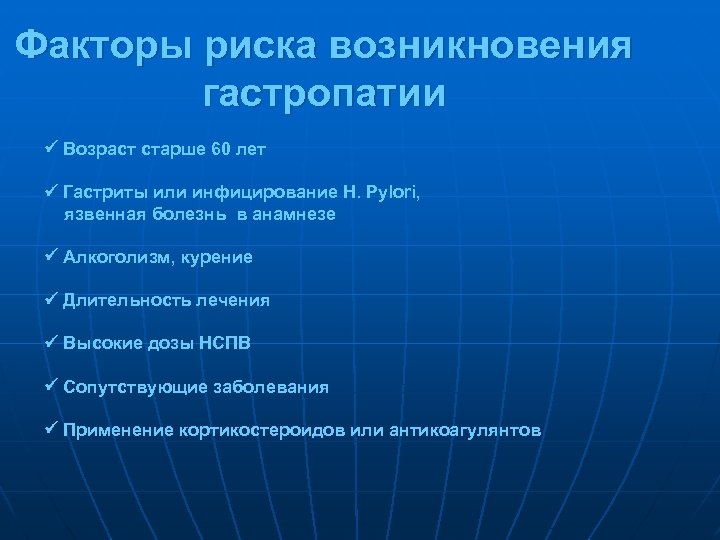 Факторы риска возникновения гастропатии

✓ Возраст старше 60 лет

✓ Гастриты или инфицирование H. Pylori, язвенная болезнь в анамнезе

✓ Алкоголизм, курение

✓ Длительность лечения

✓ Высокие дозы НСПВ

✓ Сопутствующие заболевания

✓ Применение кортикостероидов или антикоагулянтов